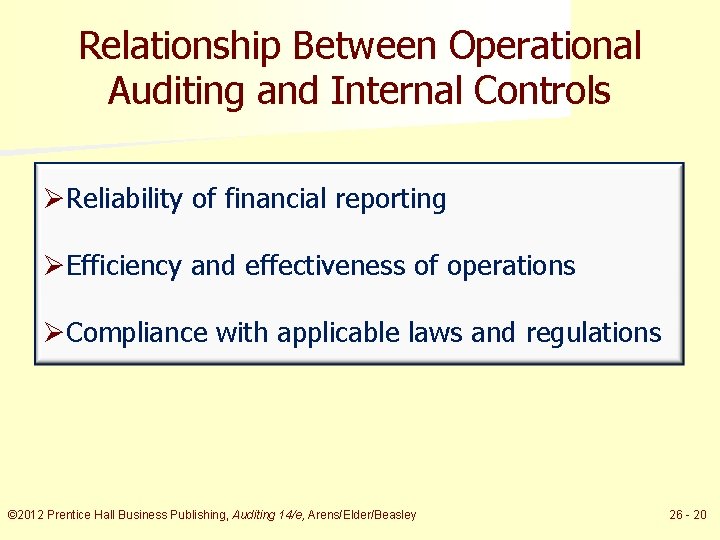 Relationship Between Operational Auditing and Internal Controls

➢Reliability of financial reporting

➢Efficiency and effectiveness of operations

➢Compliance with applicable laws and regulations

©2012 Prentice Hall Business Publishing, Auditing 14/e, Arens/Elder/Beasley

26 - 20